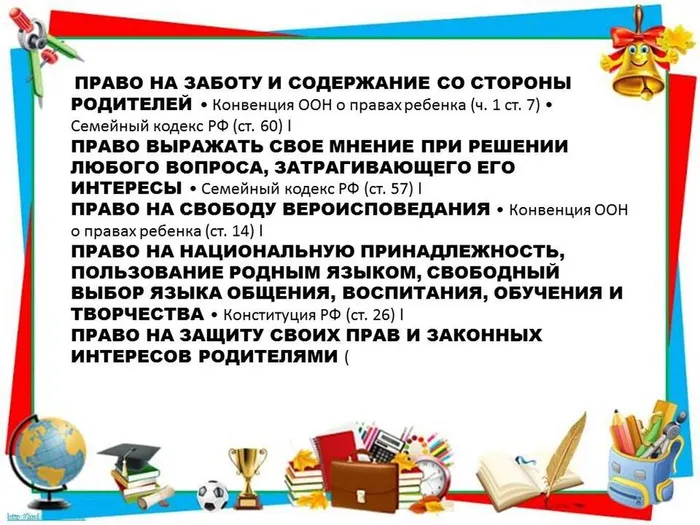 ПРАВО НА ЗАБОТУ И СОДЕРЖАНИЕ СО СТОРОНЫ РОДИТЕЛЕЙ • Конвенция ООН о правах ребенка (ч. 1 ст. 7) • Семейный кодекс РФ (ст. 60) l
ПРАВО ВЫРАЖАТЬ СВОЕ МНЕНИЕ ПРИ РЕШЕНИИ ЛЮБОГО ВОПРОСА, ЗАТРАГИВАЮЩЕГО ЕГО ИНТЕРЕСЫ • Семейный кодекс РФ (ст. 57) l
ПРАВО НА СВОБОДУ ВЕРОИСПОВЕДАНИЯ • Конвенция ООН о правах ребенка (ст. 14) l
ПРАВО НА НАЦИОНАЛЬНУЮ ПРИНАДЛЕЖНОСТЬ, ПОЛЬЗОВАНИЕ РОДНЫМ ЯЗЫКОМ, СВОБОДНЫЙ ВЫБОР ЯЗЫКА ОБЩЕНИЯ, ВОСПИТАНИЯ, ОБУЧЕНИЯ И ТВОРЧЕСТВА • Конституция РФ (ст. 26) l
ПРАВО НА ЗАЩИТУ СВОИХ ПРАВ И ЗАКОННЫХ ИНТЕРЕСОВ РОДИТЕЛЯМИ (